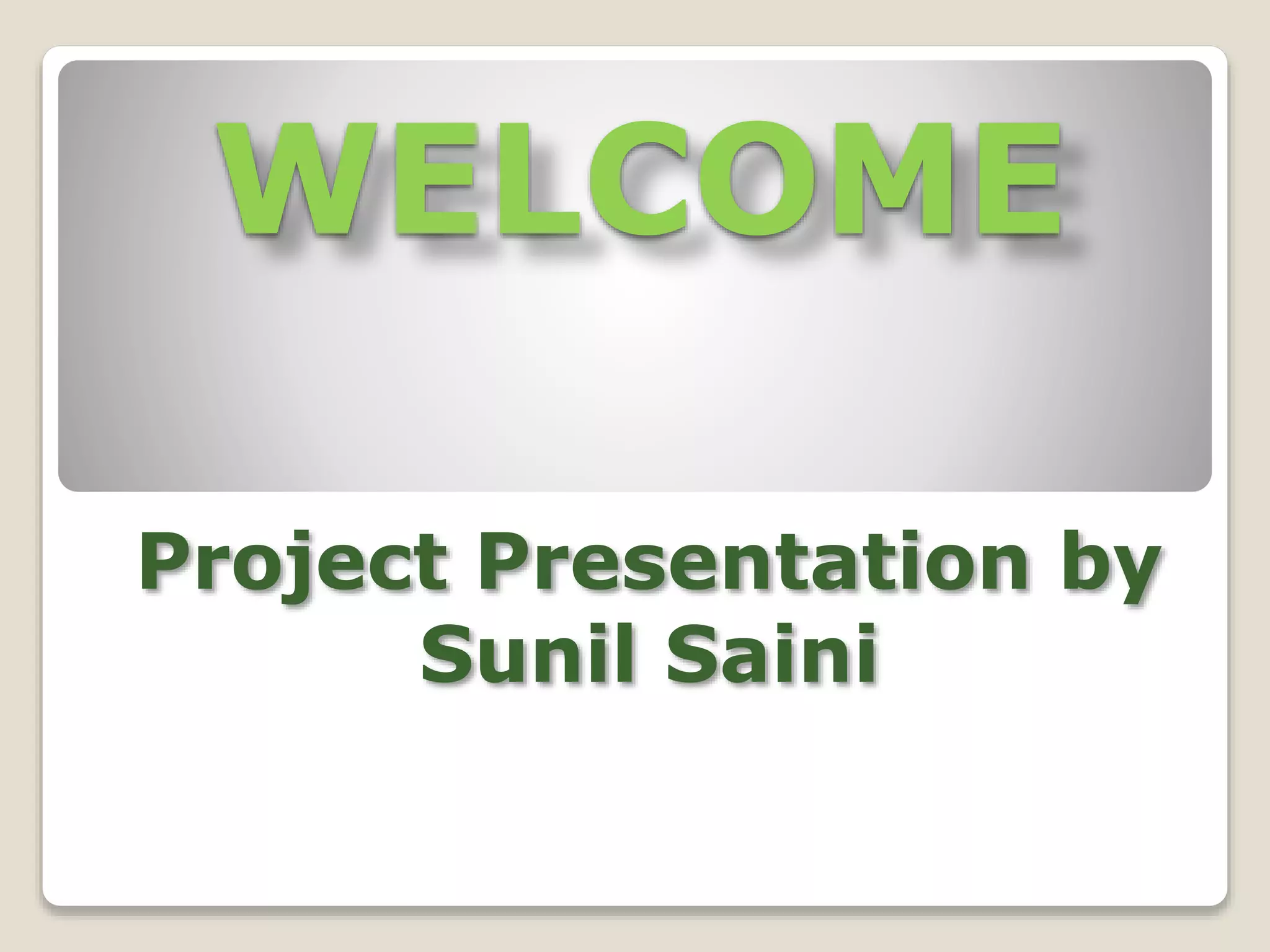 WELCOME

Project Presentation by Sunil Saini